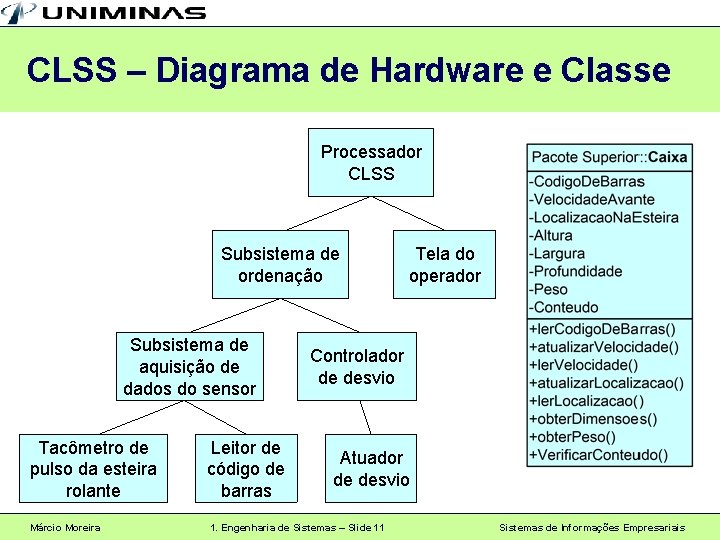 UNIMINAS

CLSS – Diagrama de Hardware e Classe

Processador CLSS

Subsistema de ordenação

Tela do operador

Subsistema de aquisição de dados do sensor

Controlador de desvio

Tacômetro de pulso da esteira rolante

Leitor de código de barras

Atuador de desvio

Pacote Superior::Caixa
-CodigoDeBarras
-VelocidadeAvante
-LocalizacaoNaEsteira
-Altura
-Largura
-Profundidade
-Peso
-Conteudo
+lerCodigoDeBarras()
+atualizarVelocidade()
+lerVelocidade()
+atualizarLocalizacao()
+lerLocalizacao()
+obterDimensoes()
+obterPeso()
+VerificarConteudo()

Márcio Moreira

1. Engenharia de Sistemas – Slide 11

Sistemas de Informações Empresariais